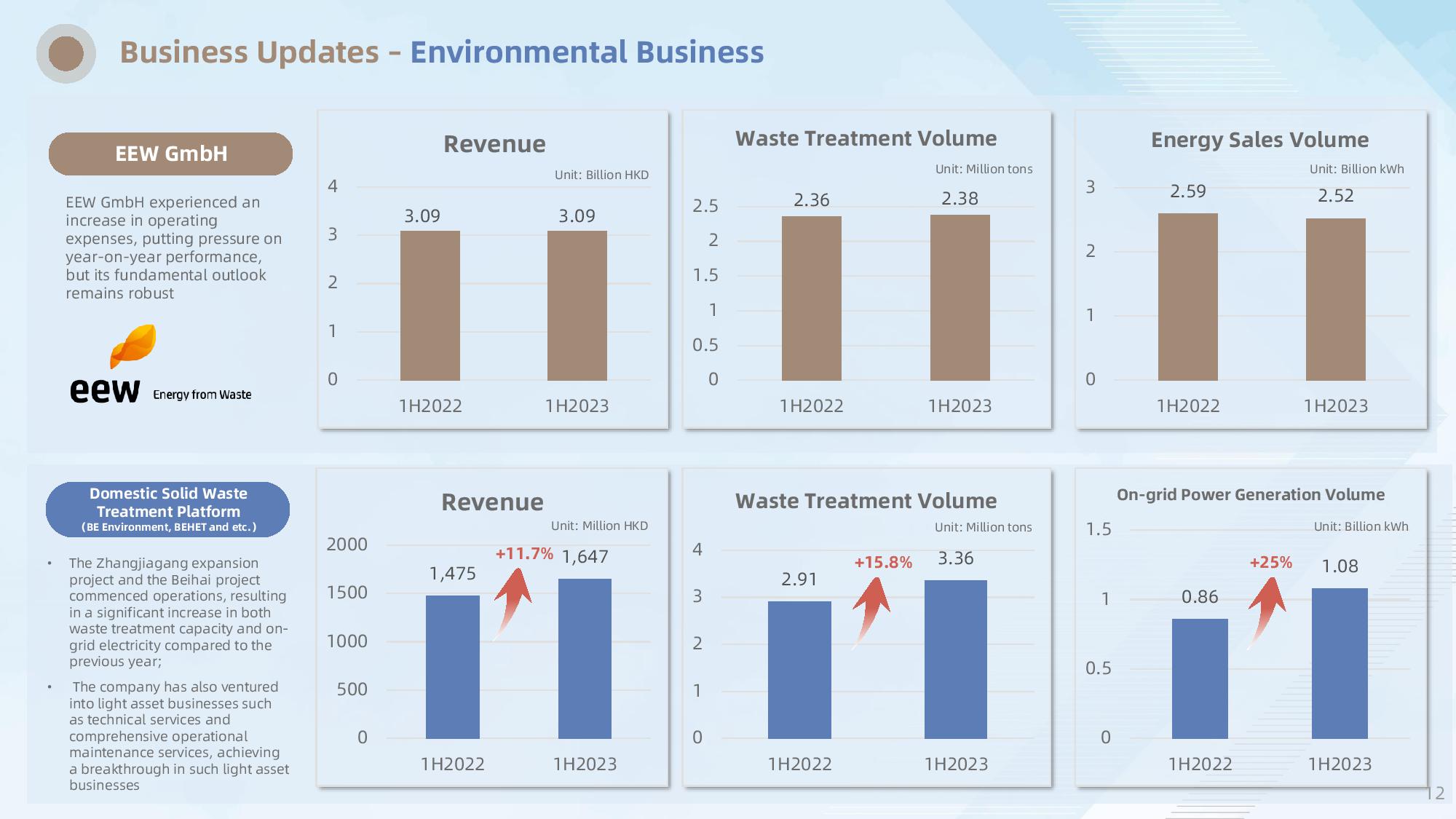 Business Updates – Environmental Business

EEW GmbH

EEW GmbH experienced an increase in operating expenses, putting pressure on year-on-year performance, but its fundamental outlook remains robust

eew Energy from Waste

Revenue
Unit: Billion HKD
4
3
2
1
0
3.09
3.09
1H2022
1H2023

Waste Treatment Volume
Unit: Million tons
2.5
2
1.5
1
0.5
0
2.36
2.38
1H2022
1H2023

Energy Sales Volume
Unit: Billion kWh
3
2
1
0
2.59
2.52
1H2022
1H2023

Domestic Solid Waste Treatment Platform
(BE Environment, BEHET and etc.)

• The Zhangjiagang expansion project and the Beihai project commenced operations, resulting in a significant increase in both waste treatment capacity and on-grid electricity compared to the previous year;

• The company has also ventured into light asset businesses such as technical services and comprehensive operational maintenance services, achieving a breakthrough in such light asset businesses

Revenue
Unit: Million HKD
2000
1500
1000
500
0
1,475
+11.7%
1,647
1H2022
1H2023

Waste Treatment Volume
Unit: Million tons
4
3
2
1
0
2.91
+15.8%
3.36
1H2022
1H2023

On-grid Power Generation Volume
Unit: Billion kWh
1.5
1
0.5
0
0.86
+25%
1.08
1H2022
1H2023

12